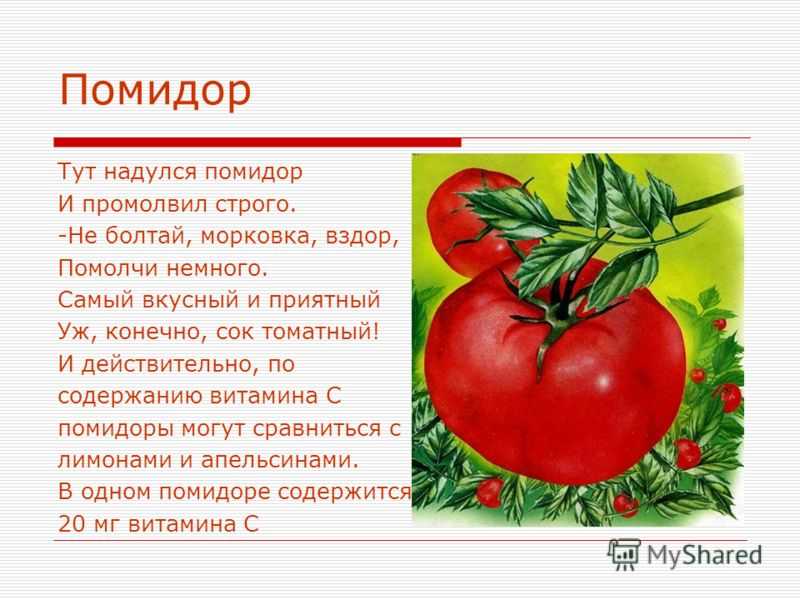 Помидор

Тут надулся помидор
И промолвил строго.
-Не болтай, морковка, вздор,
Помолчи немного.
Самый вкусный и приятный
Уж, конечно, сок томатный!
И действительно, по содержанию витамина С помидоры могут сравниться с лимонами и апельсинами.
В одном помидоре содержится 20 мг витамина С

MyShared